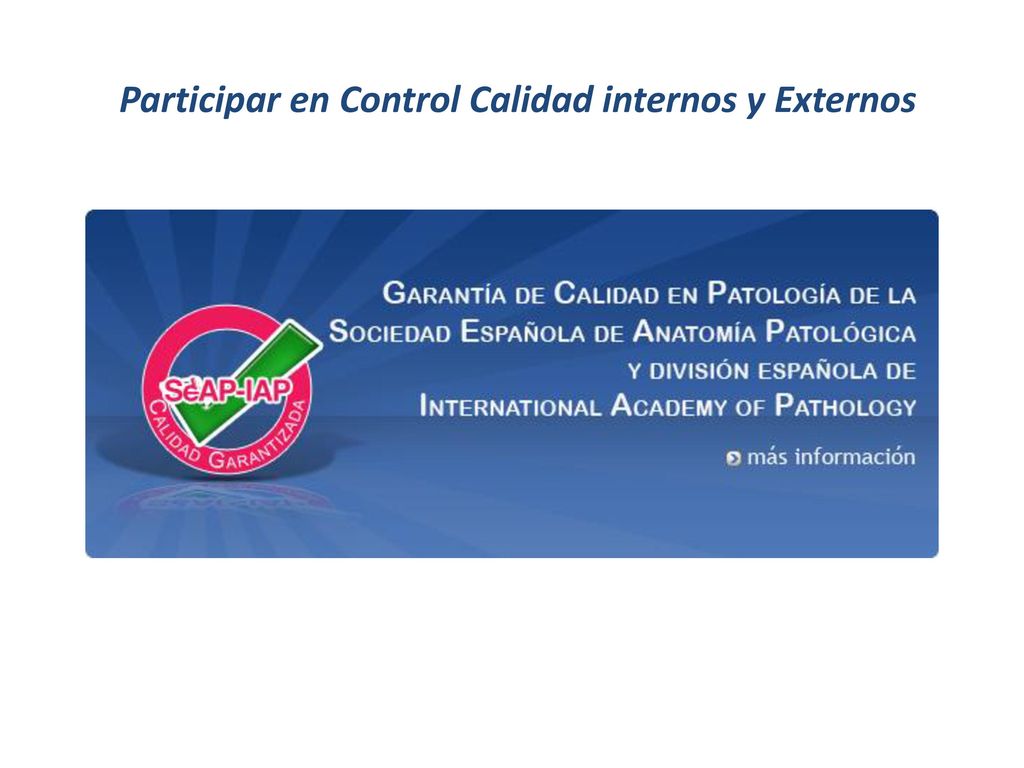 Participar en Control Calidad internos y Externos

SEAP-IAP
CALIDAD GARANTIZADA

GARANTÍA DE CALIDAD EN PATOLOGÍA DE LA SOCIEDAD ESPAÑOLA DE ANATOMÍA PATOLÓGICA Y DIVISIÓN ESPAÑOLA DE INTERNATIONAL ACADEMY OF PATHOLOGY

más información